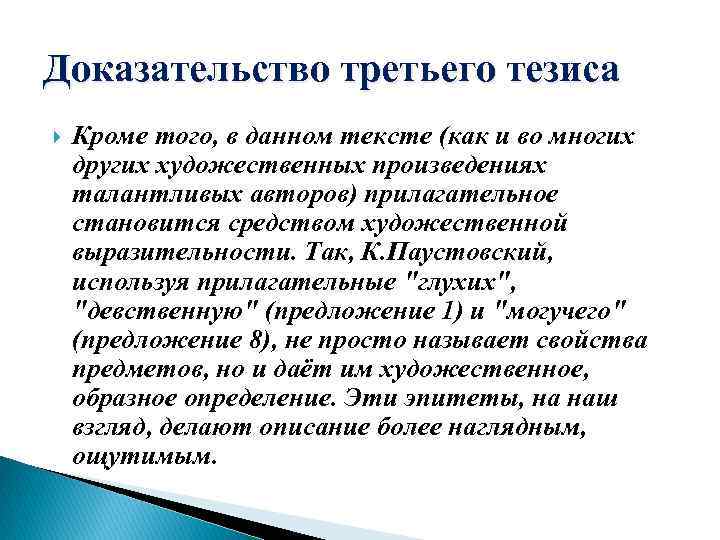 Доказательство третьего тезиса

Кроме того, в данном тексте (как и во многих других художественных произведениях талантливых авторов) прилагательное становится средством художественной выразительности. Так, К.Паустовский, используя прилагательные "глухих", "девственную" (предложение 1) и "могучего" (предложение 8), не просто называет свойства предметов, но и даёт им художественное, образное определение. Эти эпитеты, на наш взгляд, делают описание более наглядным, ощутимым.